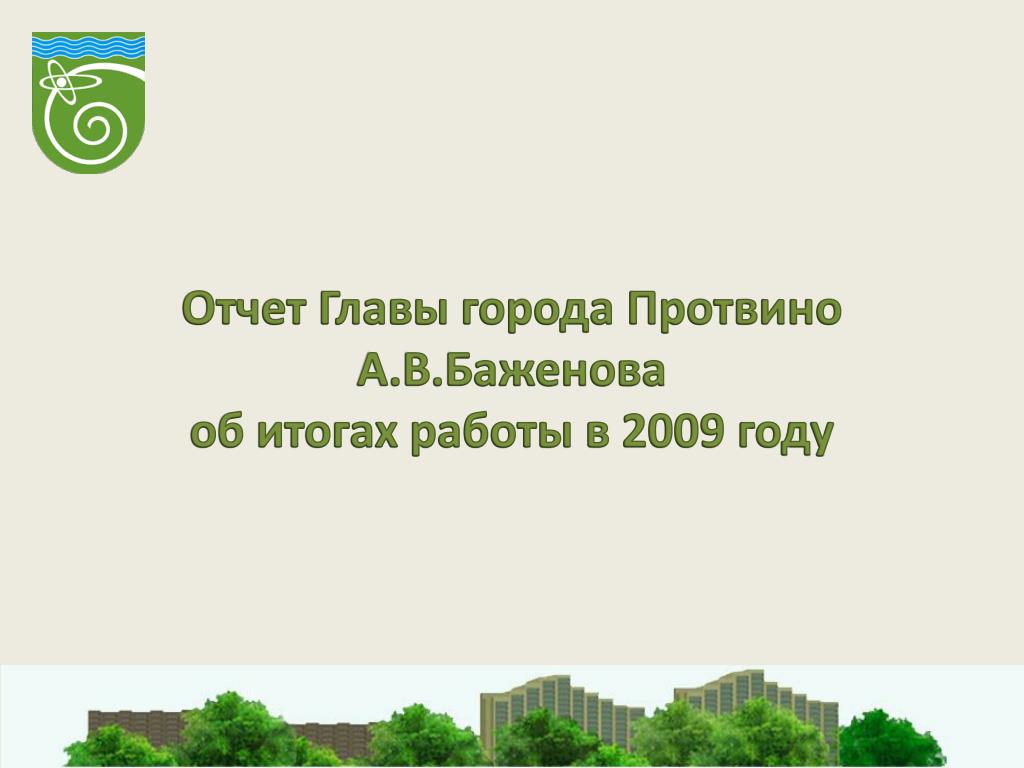 Отчет Главы города Протвино
А.В.Баженова
об итогах работы в 2009 году